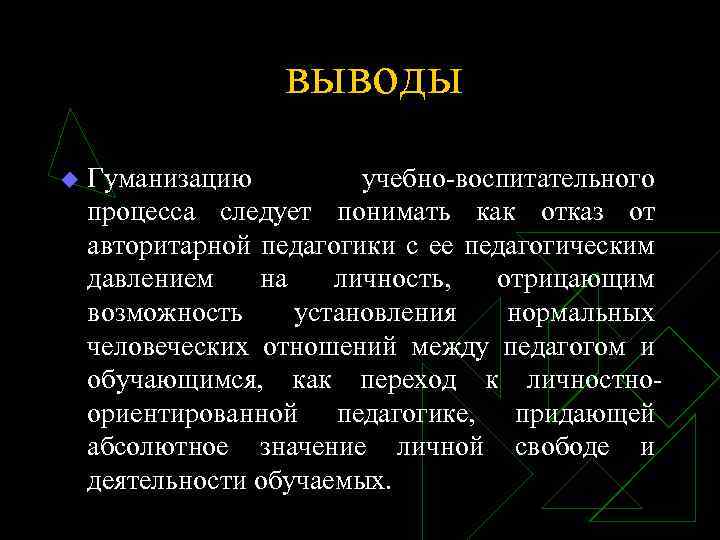 ВЫВОДЫ

Гуманизацию учебно-воспитательного процесса следует понимать как отказ от авторитарной педагогики с ее педагогическим давлением на личность, отрицающим возможность установления нормальных человеческих отношений между педагогом и обучающимся, как переход к личностно-ориентированной педагогике, придающей абсолютное значение личной свободе и деятельности обучаемых.